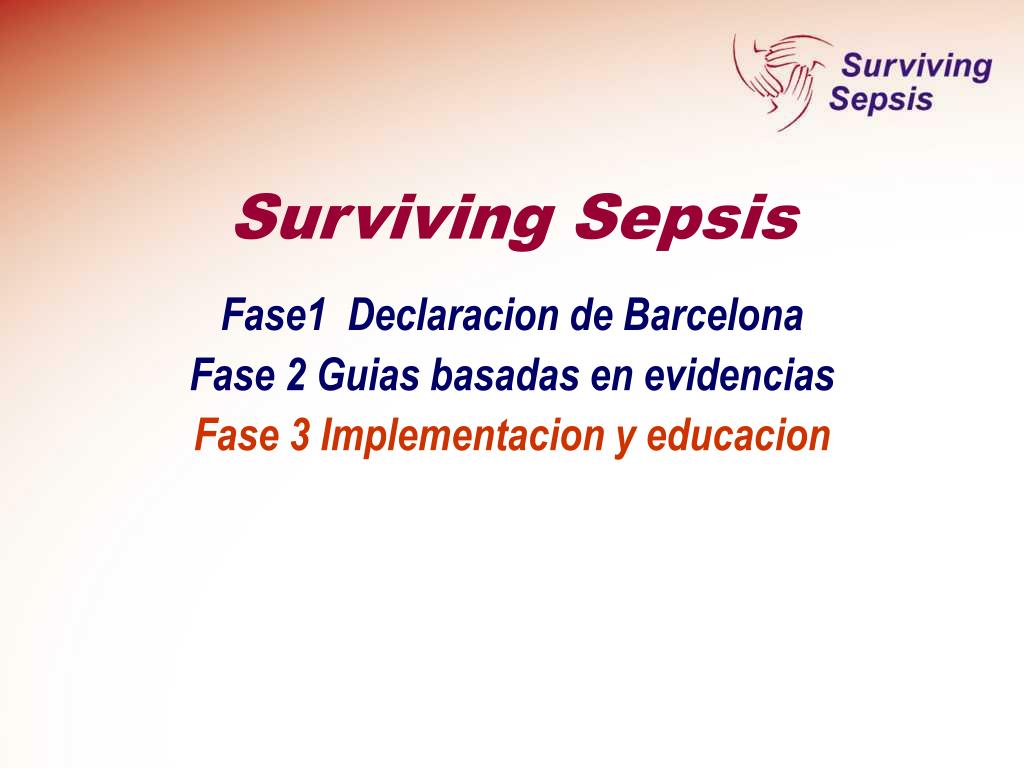 Surviving Sepsis

Surviving Sepsis

Fase1 Declaracion de Barcelona
Fase 2 Guias basadas en evidencias
Fase 3 Implementacion y educacion